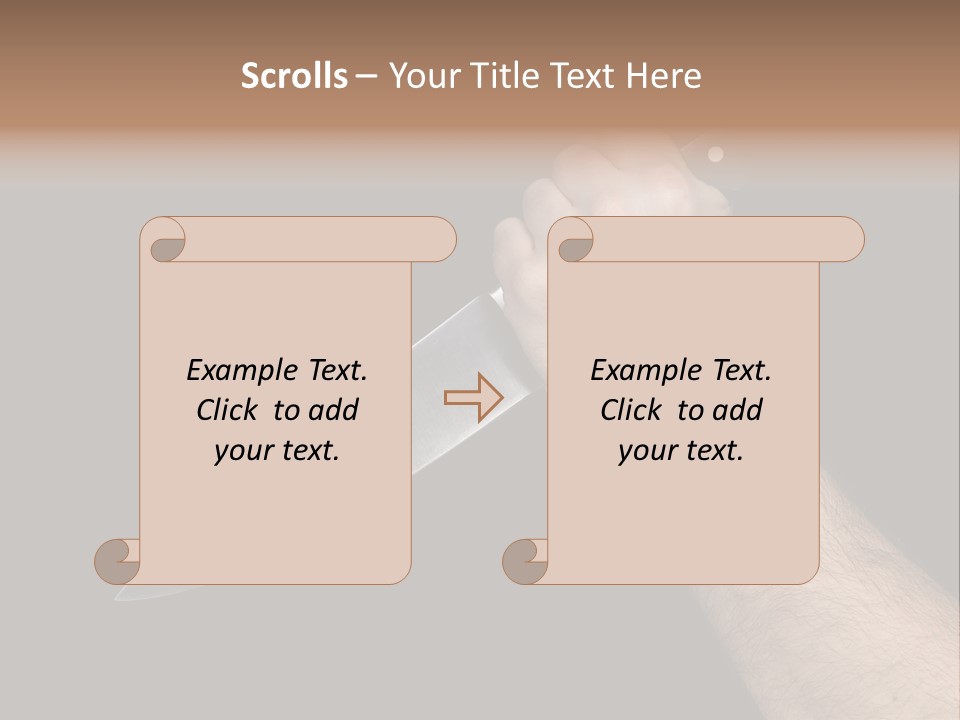 Scrolls – Your Title Text Here

Example Text. Click to add your text.

Example Text. Click to add your text.